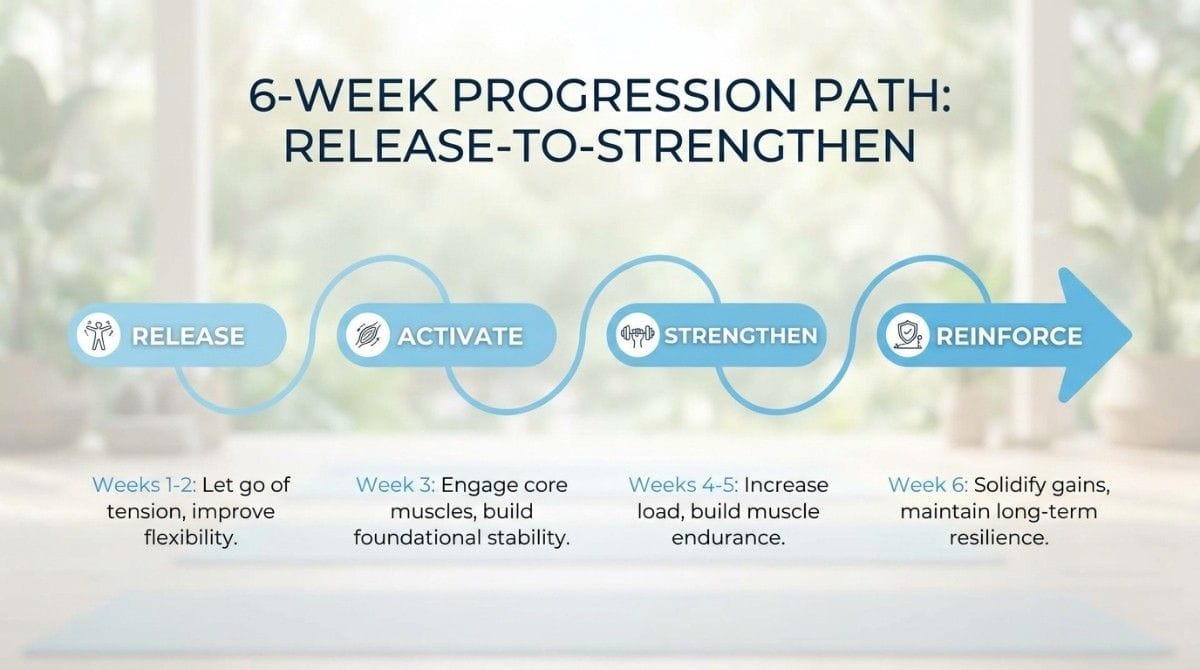 6-WEEK PROGRESSION PATH: RELEASE-TO-STRENGTHEN

RELEASE

ACTIVATE

STRENGTHEN

REINFORCE

Weeks 1-2: Let go of tension, improve flexibility.

Week 3: Engage core muscles, build foundational stability.

Weeks 4-5: Increase load, build muscle endurance.

Week 6: Solidify gains, maintain long-term resilience.